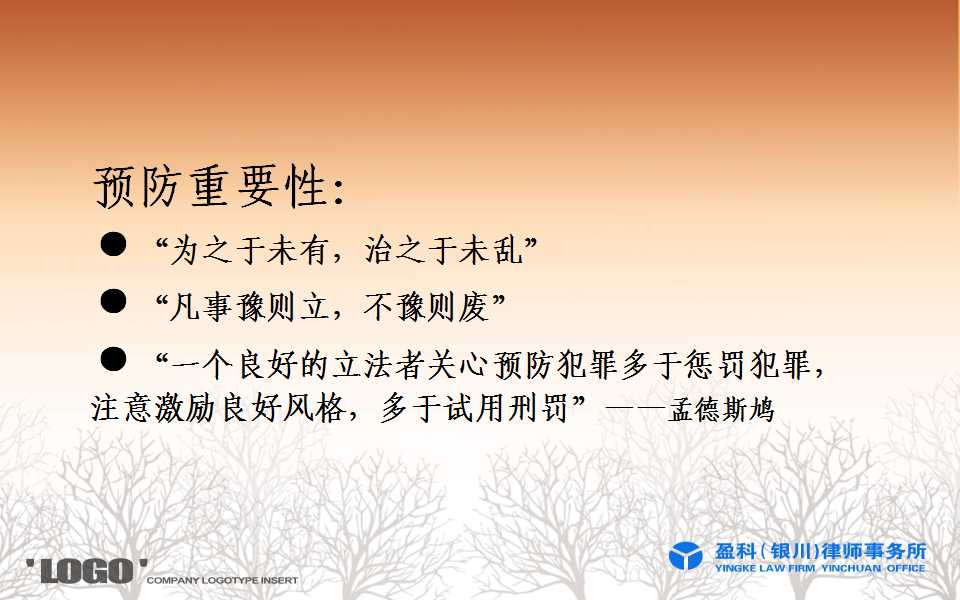 预防重要性：

● “为之于未有，治之于未乱”

● “凡事豫则立，不豫则废”

● “一个良好的立法者关心预防犯罪多于惩罚犯罪，注意激励良好风格，多于试用刑罚”——孟德斯鸠

'LOGO' COMPANY LOGOTYPE INSERT

盈科（银川）律师事务所
YINGKE LAW FIRM YINCHUAN OFFICE